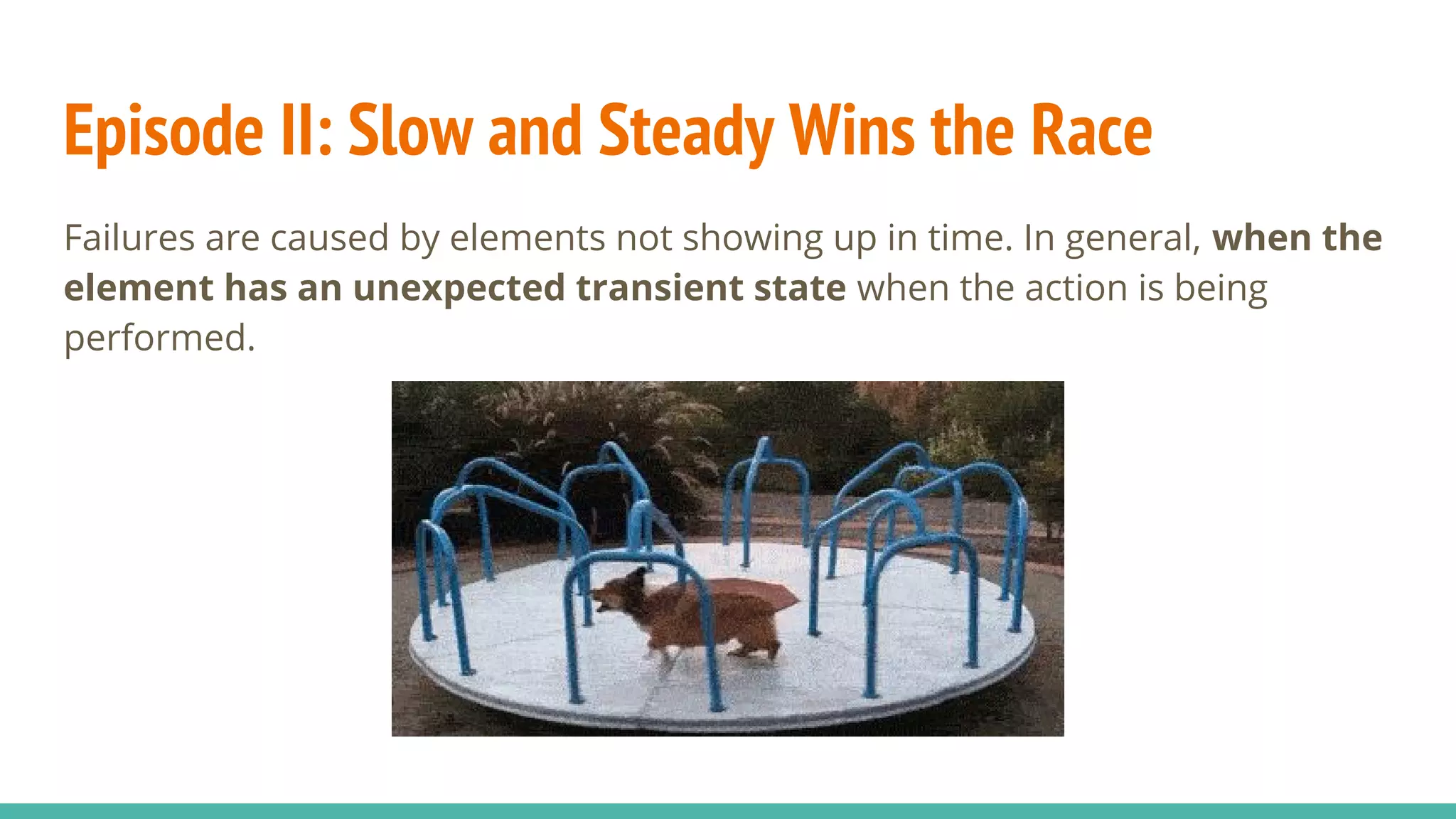 Episode II: Slow and Steady Wins the Race

Failures are caused by elements not showing up in time. In general, when the element has an unexpected transient state when the action is being performed.